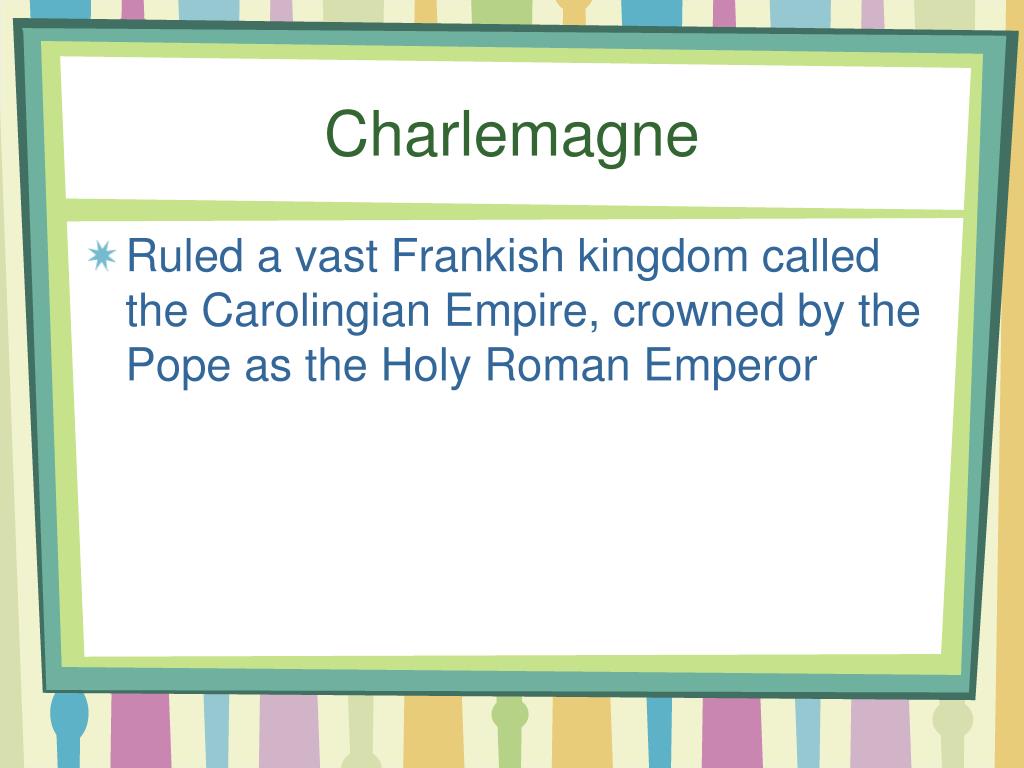 Charlemagne

Ruled a vast Frankish kingdom called the Carolingian Empire, crowned by the Pope as the Holy Roman Emperor